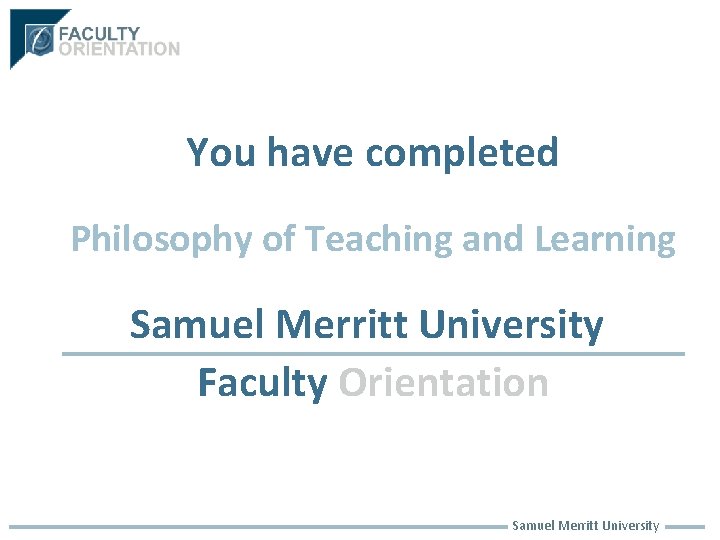 FACULTY
ORIENTATION

You have completed

Philosophy of Teaching and Learning

Samuel Merritt University

Faculty Orientation

Samuel Merritt University